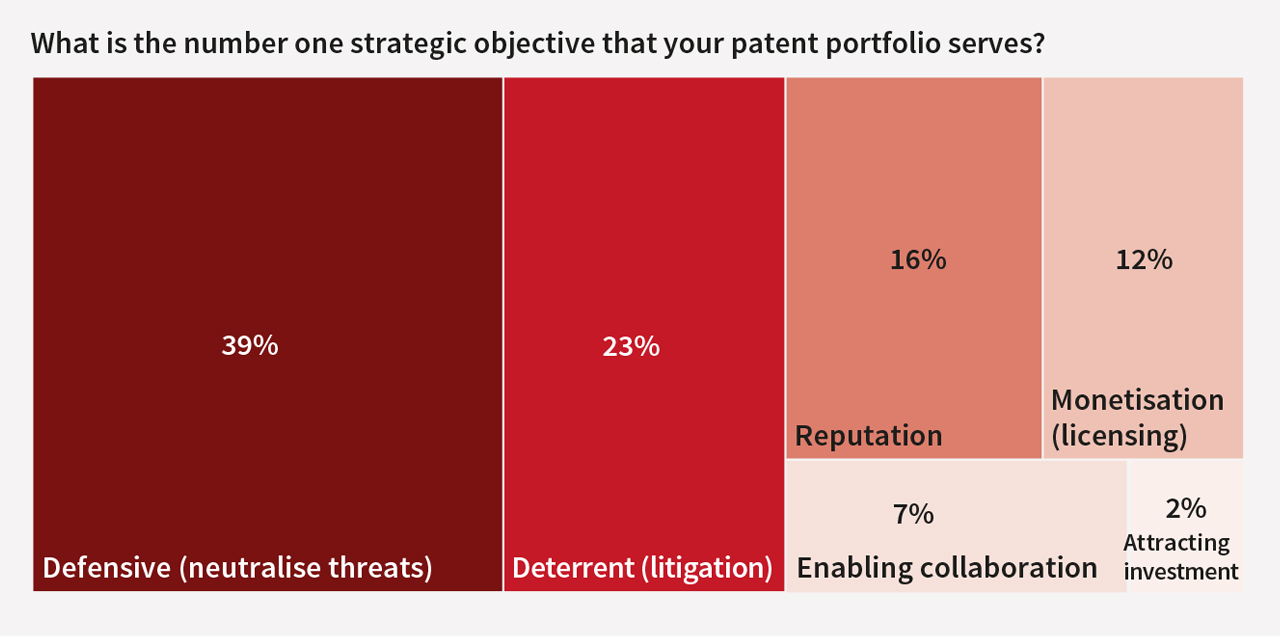 What is the number one strategic objective that your patent portfolio serves?

39%
Defensive (neutralise threats)

23%
Deterrent (litigation)

16%
Reputation

12%
Monetisation (licensing)

7%
Enabling collaboration

2%
Attracting investment